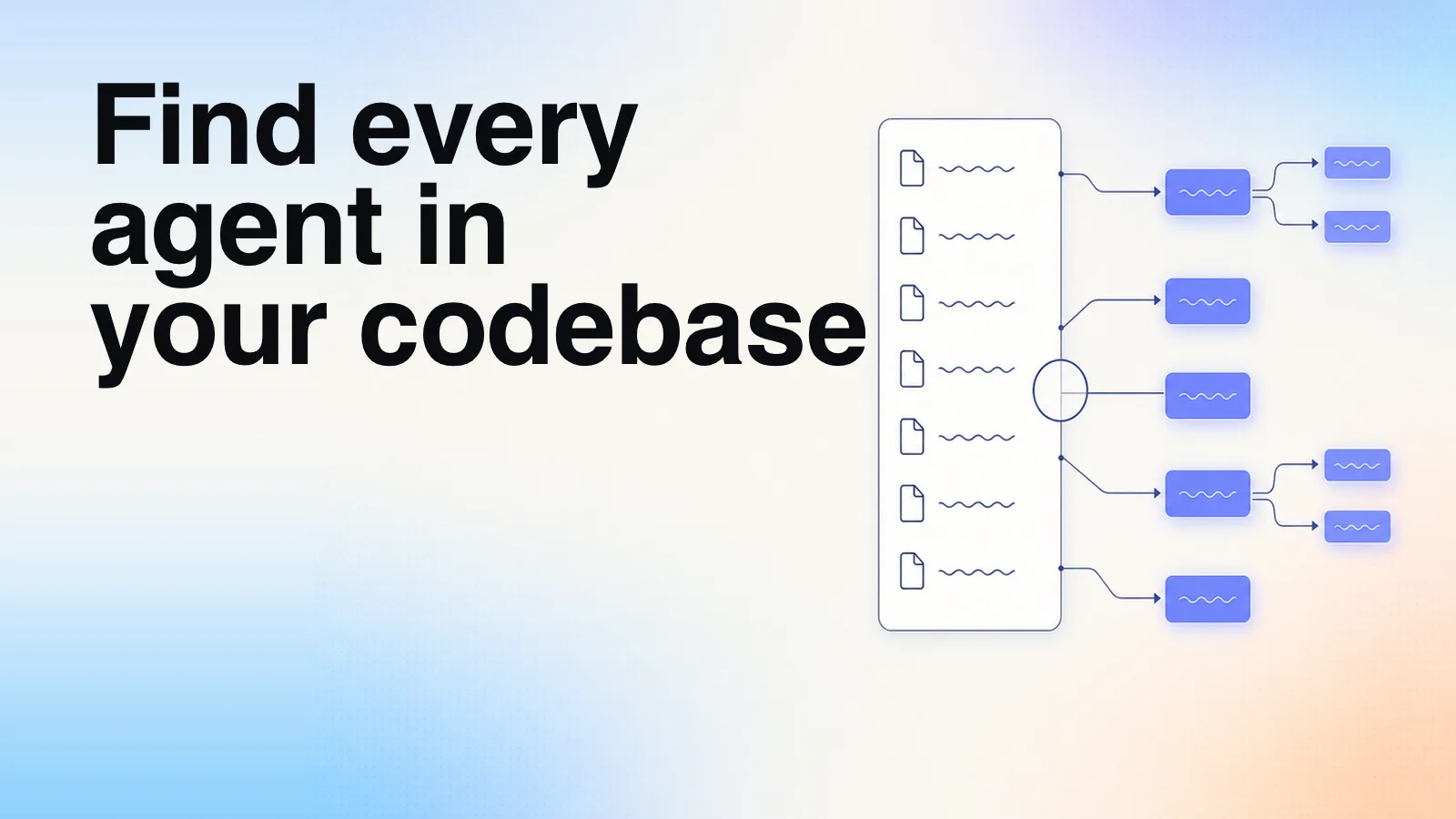 Find every agent in your codebase